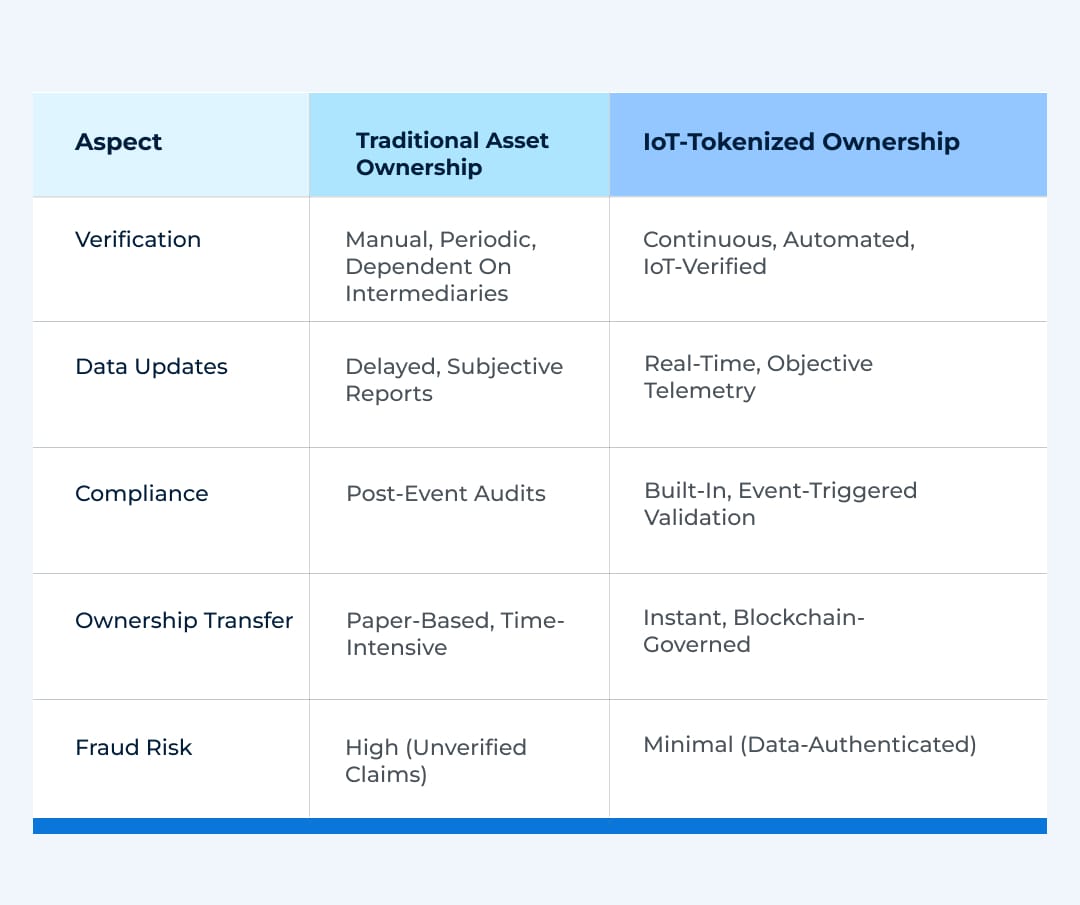 | Aspect | Traditional Asset Ownership | IoT-Tokenized Ownership |
|---|---|---|
| Verification | Manual, Periodic, Dependent On Intermediaries | Continuous, Automated, IoT-Verified |
| Data Updates | Delayed, Subjective Reports | Real-Time, Objective Telemetry |
| Compliance | Post-Event Audits | Built-In, Event-Triggered Validation |
| Ownership Transfer | Paper-Based, Time-Intensive | Instant, Blockchain-Governed |
| Fraud Risk | High (Unverified Claims) | Minimal (Data-Authenticated) |